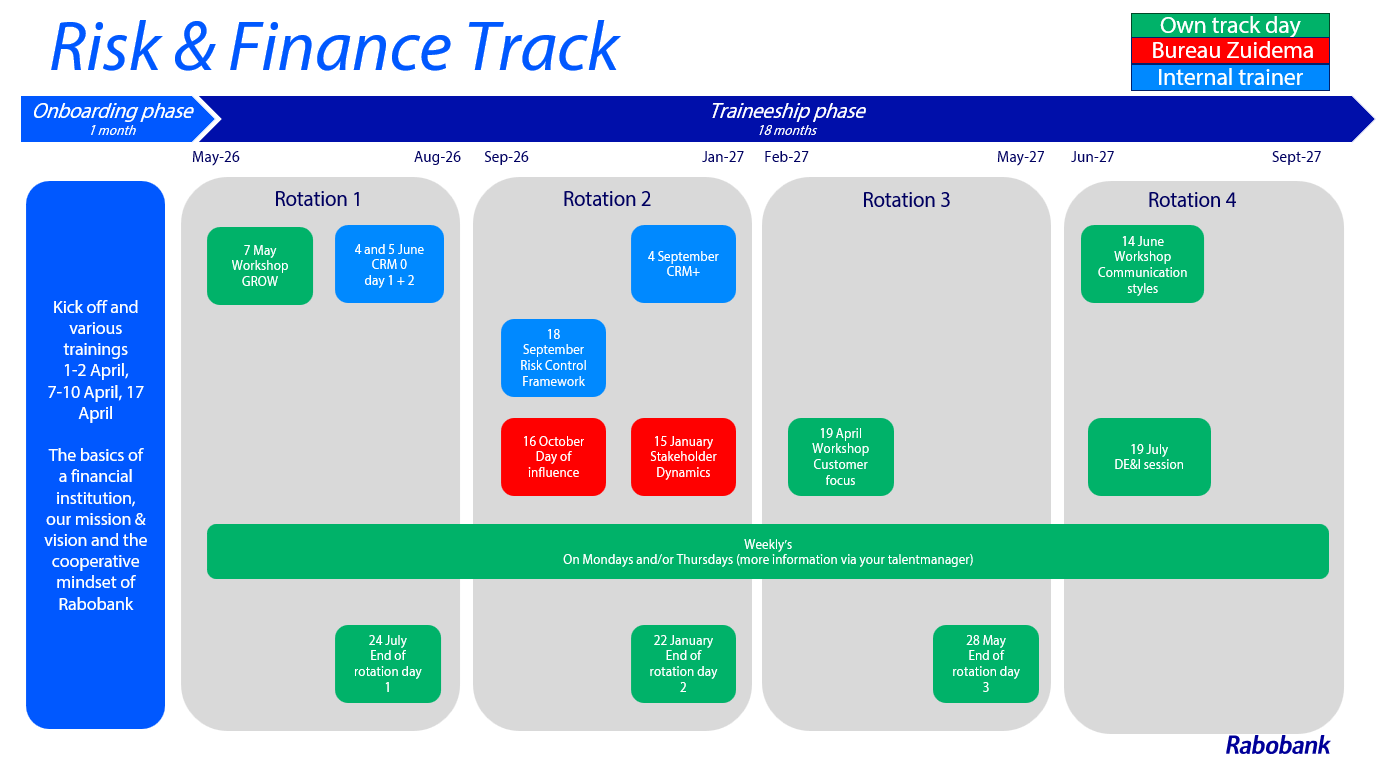 Risk & Finance Track

Own track day
Bureau Zuidema
Internal trainer

Onboarding phase
1 month

Traineeship phase
18 months

May-26 Aug-26 Sep-26 Jan-27 Feb-27 May-27 Jun-27 Sept-27

Kick off and various trainings 1-2 April, 7-10 April, 17 April

The basics of a financial institution, our mission & vision and the cooperative mindset of Rabobank

Rotation 1

7 May Workshop GROW

4 and 5 June CRM 0 day 1 + 2

24 July End of rotation day 1

Rotation 2

4 September CRM+

18 September Risk Control Framework

16 October Day of influence

15 January Stakeholder Dynamics

22 January End of rotation day 2

Rotation 3

19 April Workshop Customer focus

28 May End of rotation day 3

Rotation 4

14 June Workshop Communication styles

19 July DE&I session

Weekly's
On Mondays and/or Thursdays (more information via your talentmanager)

Rabobank